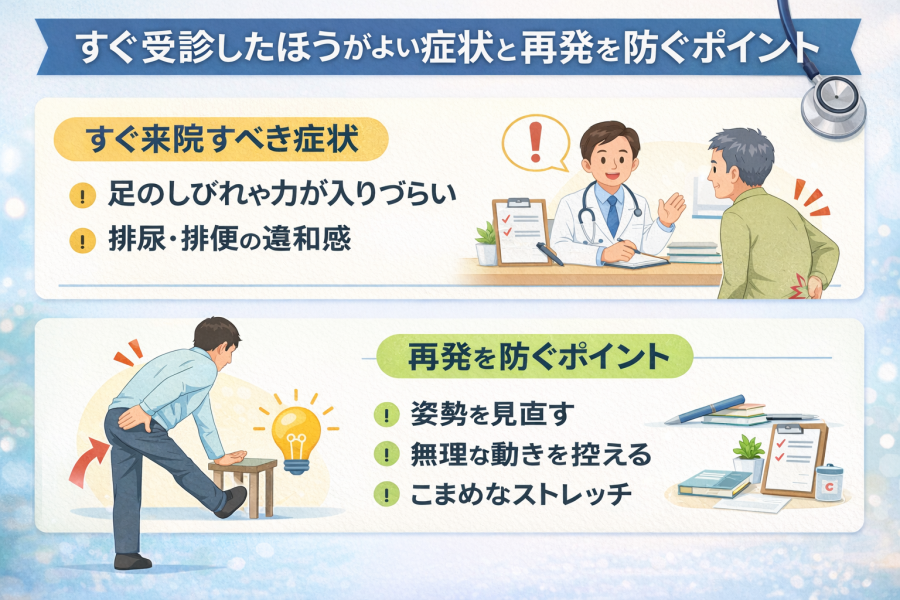 すぐ受診したほうがよい症状と再発を防ぐポイント

すぐ来院すべき症状

! 足のしびれや力が入りづらい

! 排尿・排便の違和感

!

再発を防ぐポイント

! 姿勢を見直す

! 無理な動きを控える

! こまめなストレッチ

C